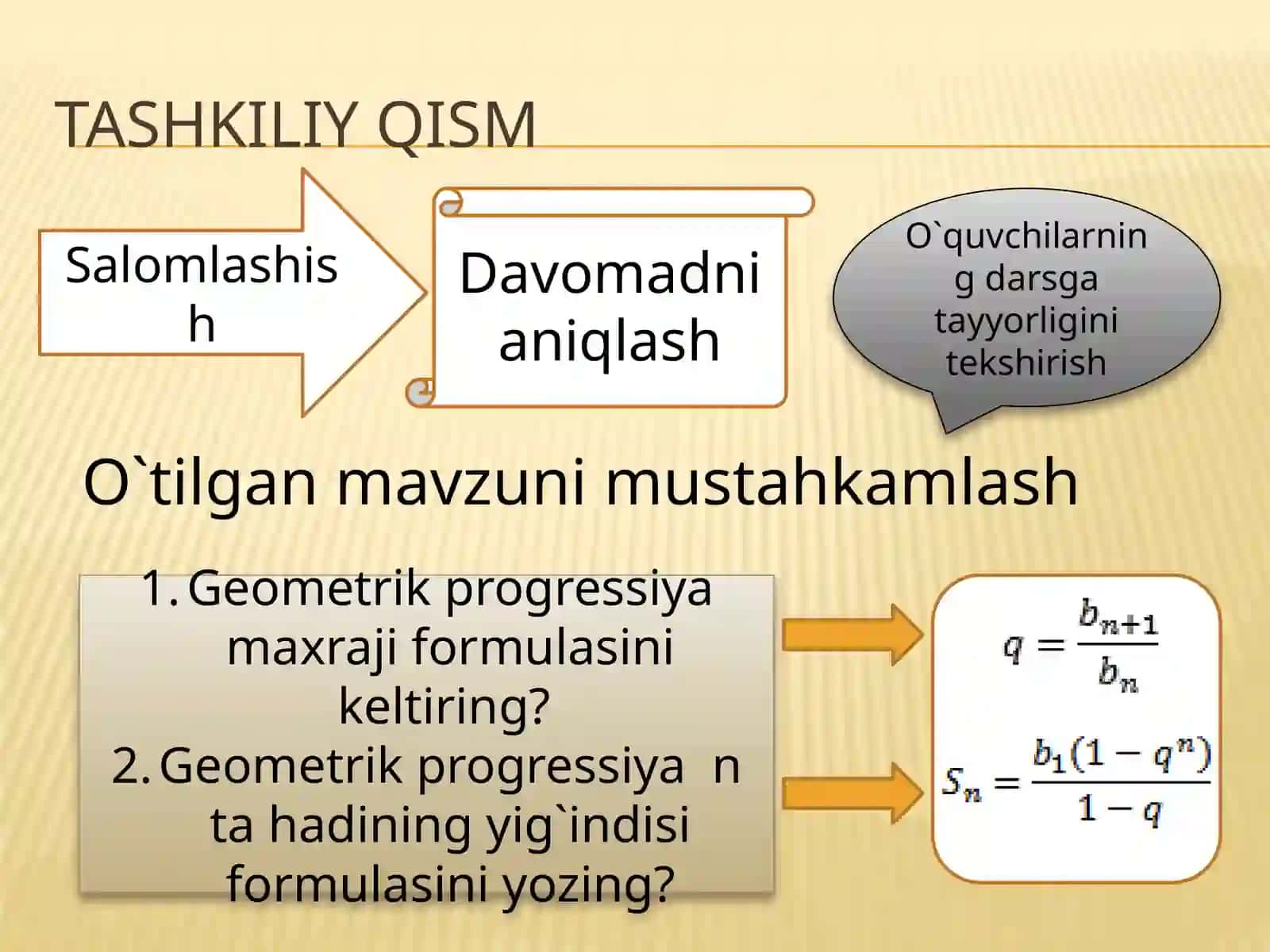 TASHKILIY QISM

Salomlashish

Davomadni aniqlash

O`quvchilarning darsga tayyorligini tekshirish

O`tilgan mavzuni mustahkamlash

1. Geometrik progressiya maxraji formulasini keltiring?
2. Geometrik progressiya n ta hadining yig`indisi formulasini yozing?

$q = \frac{b_{n+1}}{b_n}$

$S_n = \frac{b_1(1-q^n)}{1-q}$